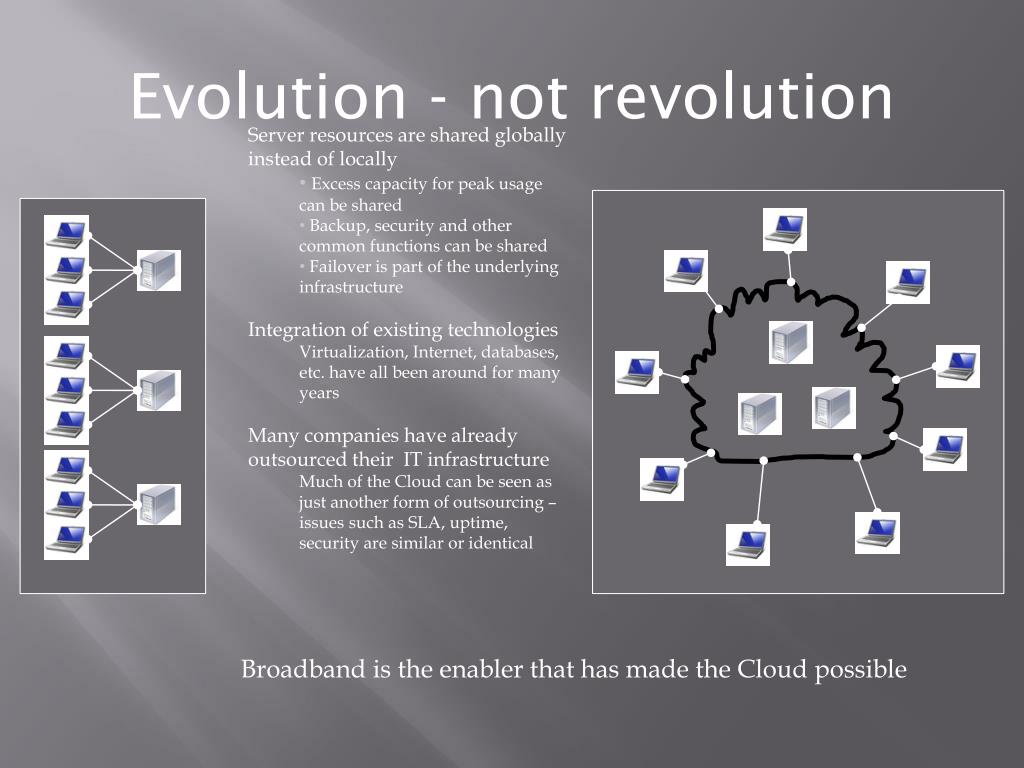 Evolution - not revolution

Server resources are shared globally instead of locally

• Excess capacity for peak usage can be shared
• Backup, security and other common functions can be shared
• Failover is part of the underlying infrastructure

Integration of existing technologies

Virtualization, Internet, databases, etc. have all been around for many years

Many companies have already outsourced their IT infrastructure

Much of the Cloud can be seen as just another form of outsourcing – issues such as SLA, uptime, security are similar or identical

Broadband is the enabler that has made the Cloud possible